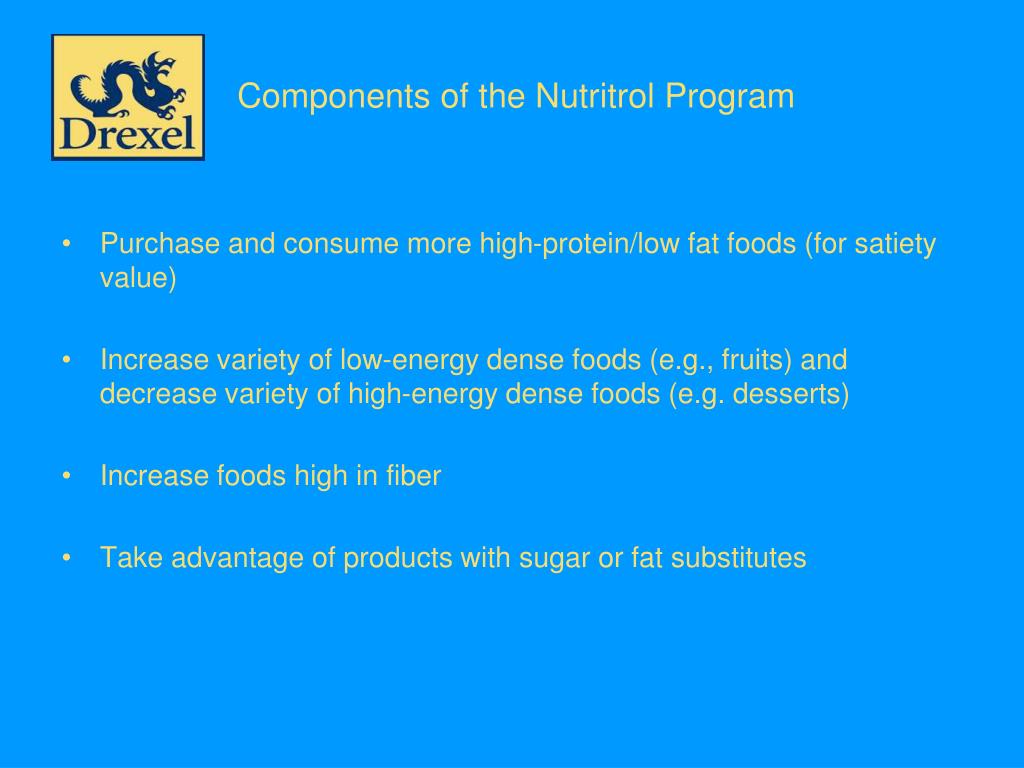 Drexel

Components of the Nutritrol Program

• Purchase and consume more high-protein/low fat foods (for satiety value)

• Increase variety of low-energy dense foods (e.g., fruits) and decrease variety of high-energy dense foods (e.g. desserts)

• Increase foods high in fiber

• Take advantage of products with sugar or fat substitutes